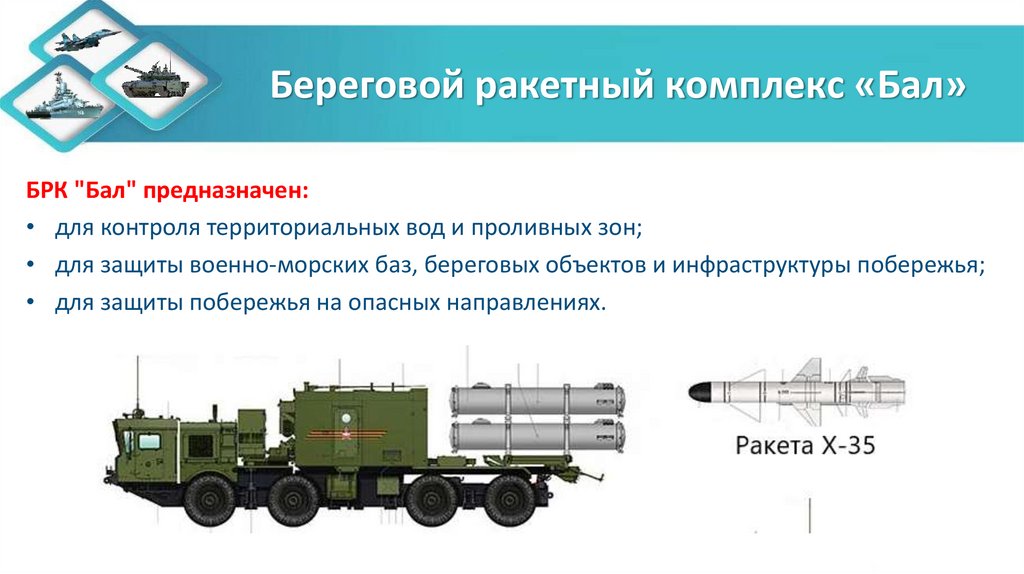 Береговой ракетный комплекс «Бал»

БРК "Бал" предназначен:

• для контроля территориальных вод и проливных зон;
• для защиты военно-морских баз, береговых объектов и инфраструктуры побережья;
• для защиты побережья на опасных направлениях.

Ракета Х-35